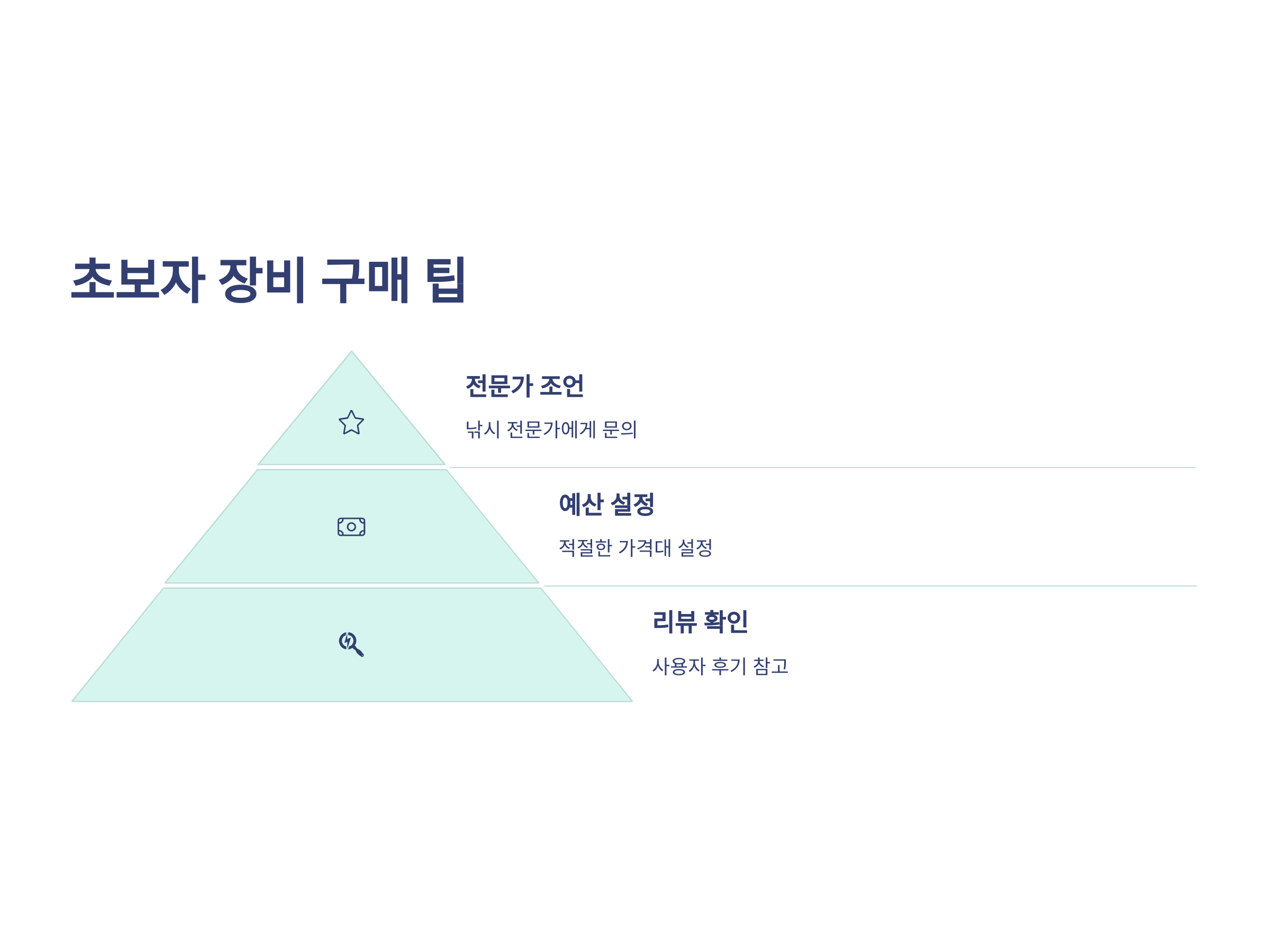 초보자 장비 구매 팁

전문가 조언

낚시 전문가에게 문의

예산 설정

적절한 가격대 설정

리뷰 확인

사용자 후기 참고